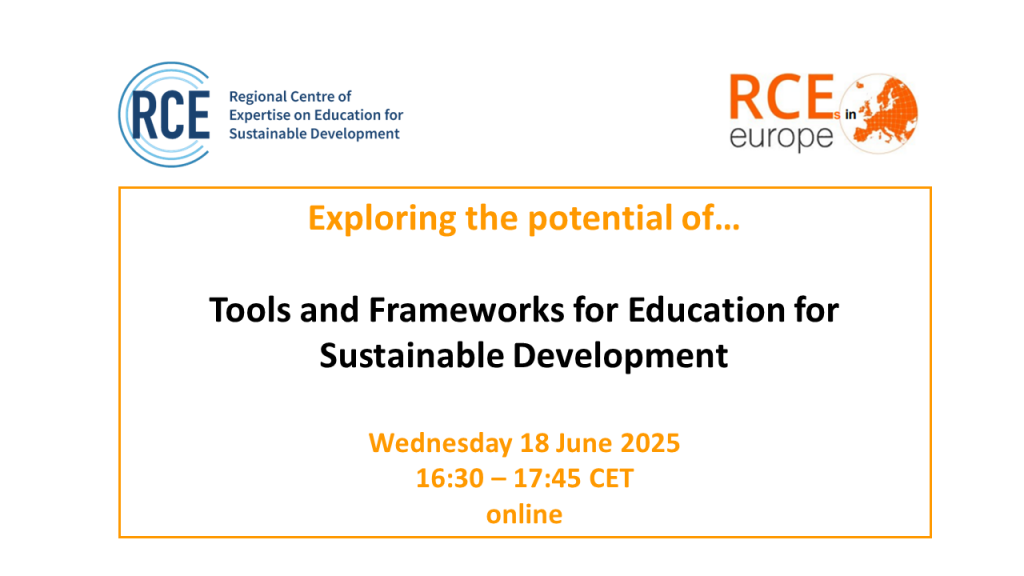 RCE Regional Centre of Expertise on Education for Sustainable Development

RCEs in europe

Exploring the potential of…

Tools and Frameworks for Education for Sustainable Development

Wednesday 18 June 2025
16:30 – 17:45 CET
online